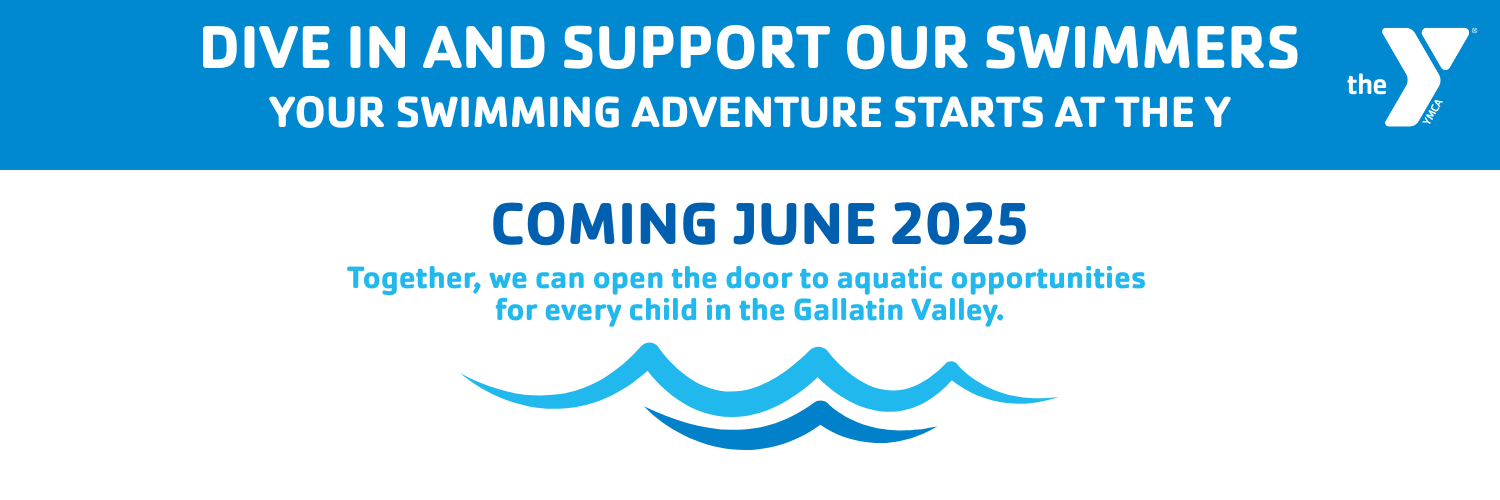 DIVE IN AND SUPPORT OUR SWIMMERS
YOUR SWIMMING ADVENTURE STARTS AT THE Y

the Y
YMCA

COMING JUNE 2025

Together, we can open the door to aquatic opportunities for every child in the Gallatin Valley.